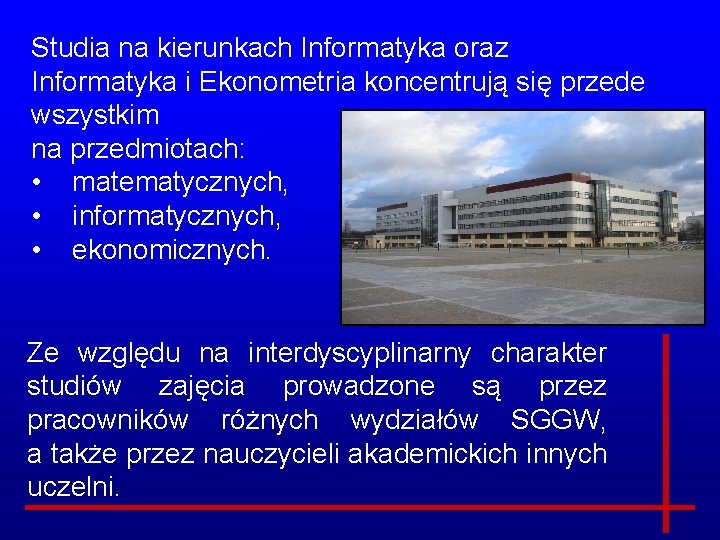 Studia na kierunkach Informatyka oraz Informatyka i Ekonometria koncentrują się przede wszystkim
na przedmiotach:
• matematycznych,
• informatycznych,
• ekonomicznych.

Ze względu na interdyscyplinarny charakter studiów zajęcia prowadzone są przez pracowników różnych wydziałów SGGW, a także przez nauczycieli akademickich innych uczelni.